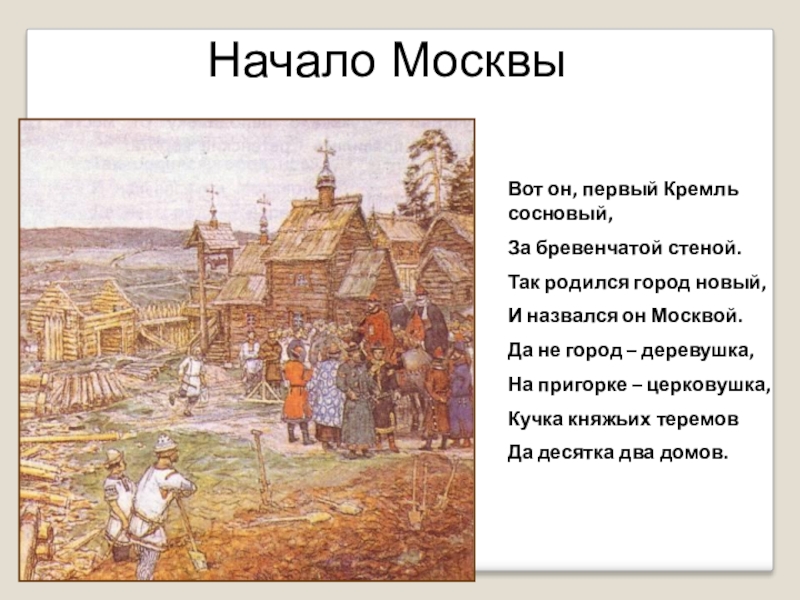 Начало Москвы

Вот он, первый Кремль сосновый,

За бревенчатой стеной.

Так родился город новый,

И назвался он Москвой.

Да не город – деревушка,

На пригорке – церковушка,

Кучка княжьих теремов

Да десятка два домов.